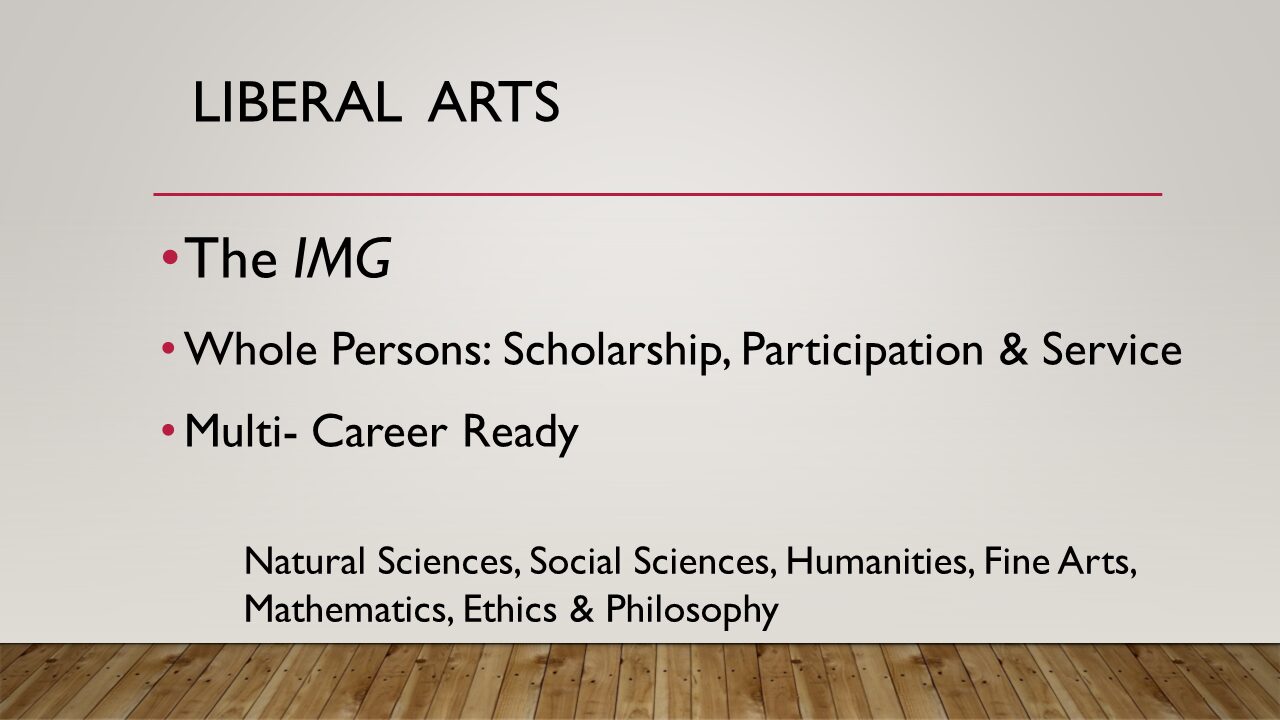 LIBERAL ARTS

• The IMG

• Whole Persons: Scholarship, Participation & Service

• Multi- Career Ready

Natural Sciences, Social Sciences, Humanities, Fine Arts, Mathematics, Ethics & Philosophy